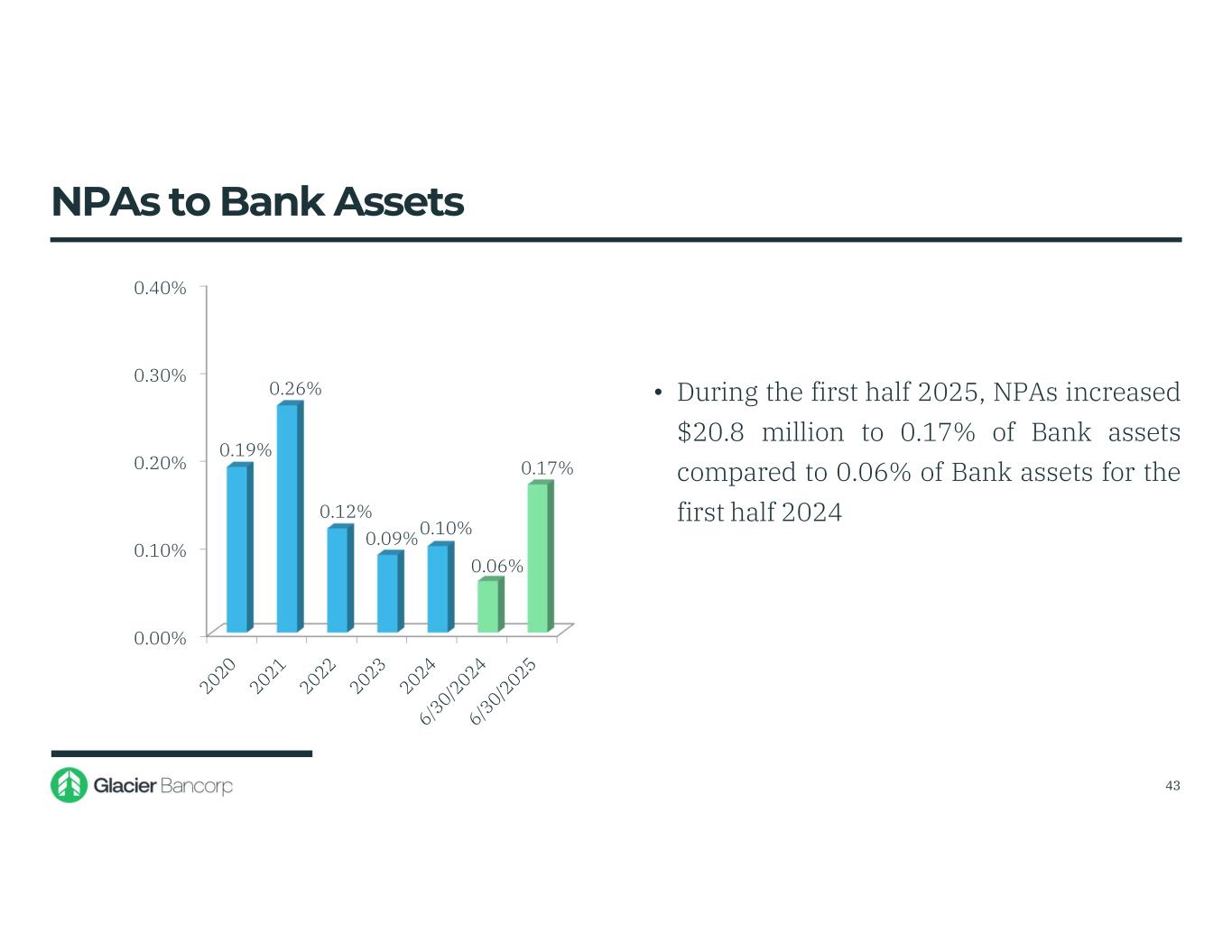 NPAs to Bank Assets

0.40%
0.30%
0.20%
0.10%
0.00%

0.19%
0.26%
0.12%
0.09%
0.10%
0.06%
0.17%

2020
2021
2022
2023
2024
6/30/2024
6/30/2025

• During the first half 2025, NPAs increased \$20.8 million to 0.17% of Bank assets compared to 0.06% of Bank assets for the first half 2024

Glacier Bancorp

43